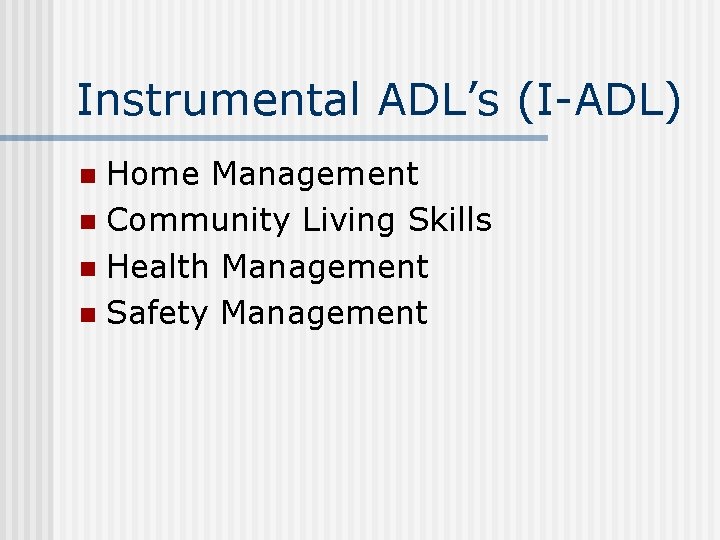 Instrumental ADL’s (I-ADL)

- Home Management
- Community Living Skills
- Health Management
- Safety Management